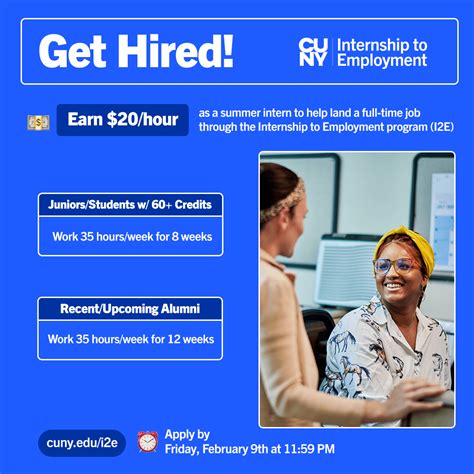 Get Hired!

CUNY Internship to Employment

Earn \$20/hour as a summer intern to help land a full-time job through the Internship to Employment program (I2E)

Juniors/Students w/ 60+ Credits

Work 35 hours/week for 8 weeks

Recent/Upcoming Alumni

Work 35 hours/week for 12 weeks

cuny.edu/i2e

Apply by Friday, February 9th at 11:59 PM